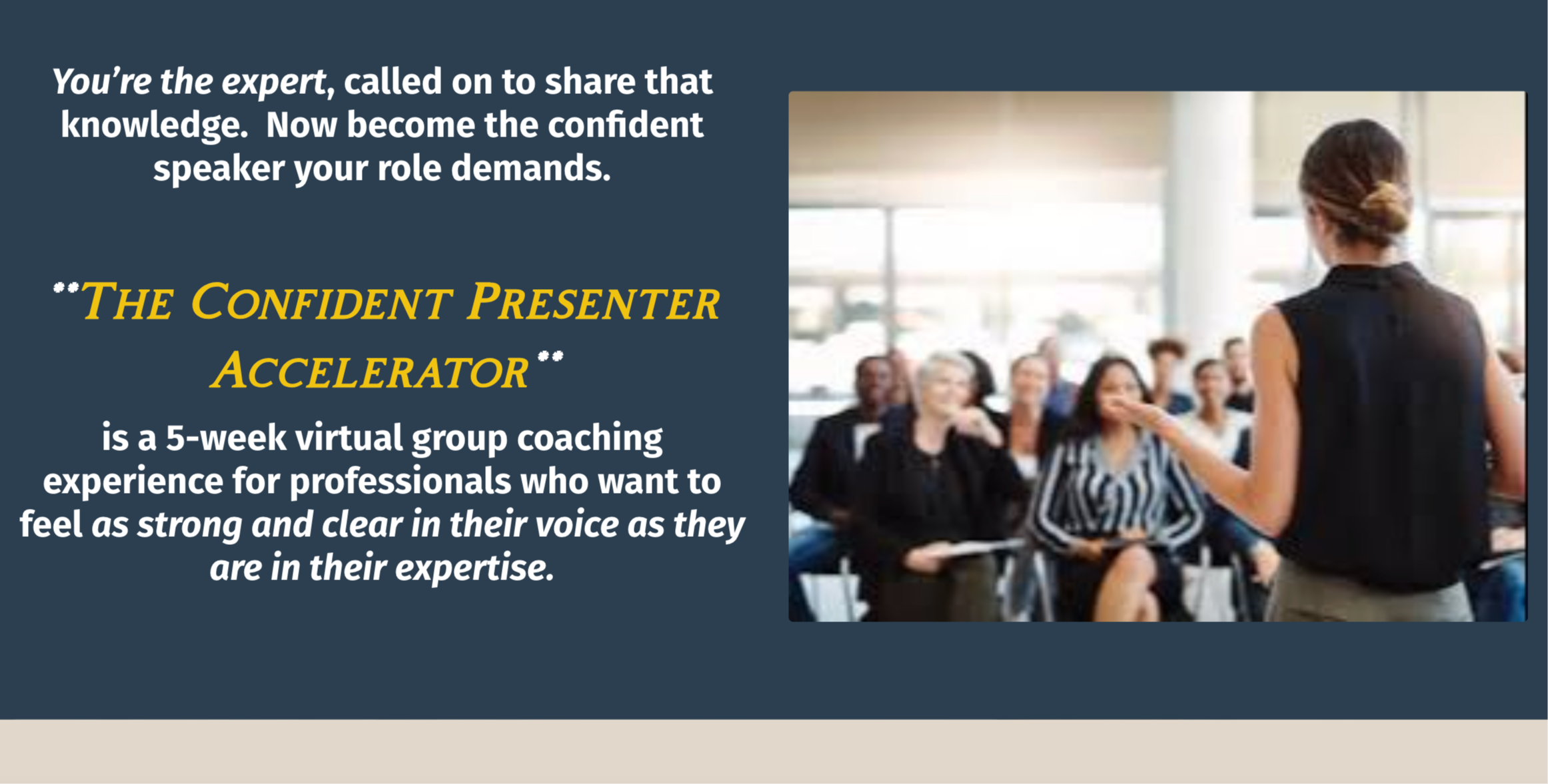 You're the expert, called on to share that knowledge.  Now become the confident speaker your role demands.

**THE CONFIDENT PRESENTER ACCELERATOR**

is a 5-week virtual group coaching experience for professionals who want to feel as strong and clear in their voice as they are in their expertise.